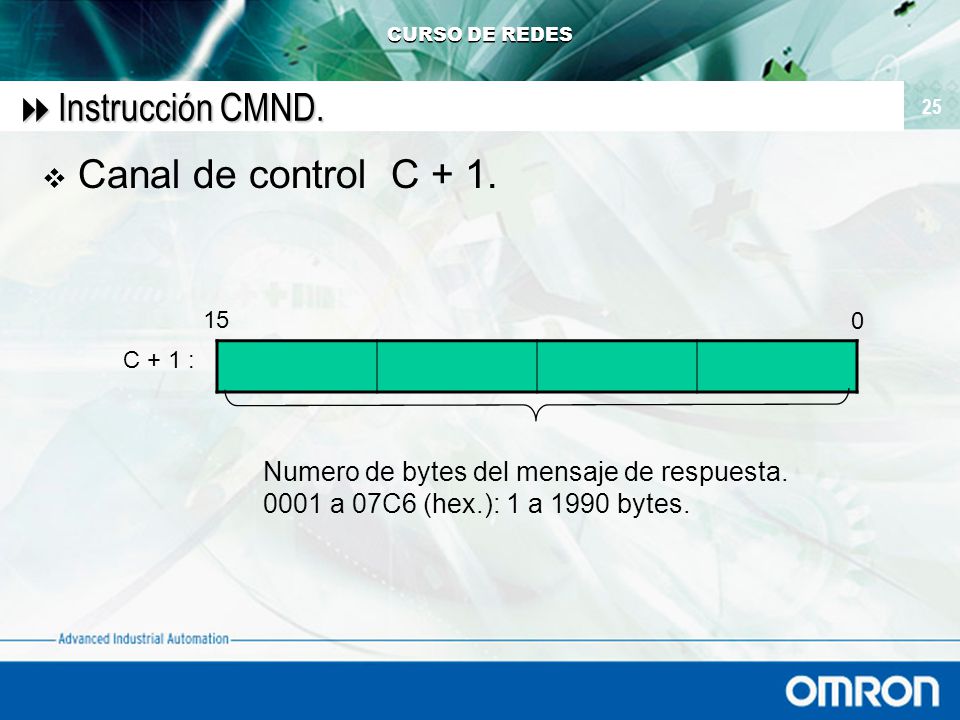 CURSO DE REDES

Instrucción CMND.

25

Canal de control C + 1.

15

0

C + 1 :

Numero de bytes del mensaje de respuesta.
0001 a 07C6 (hex.): 1 a 1990 bytes.

Advanced Industrial Automation

OMRON